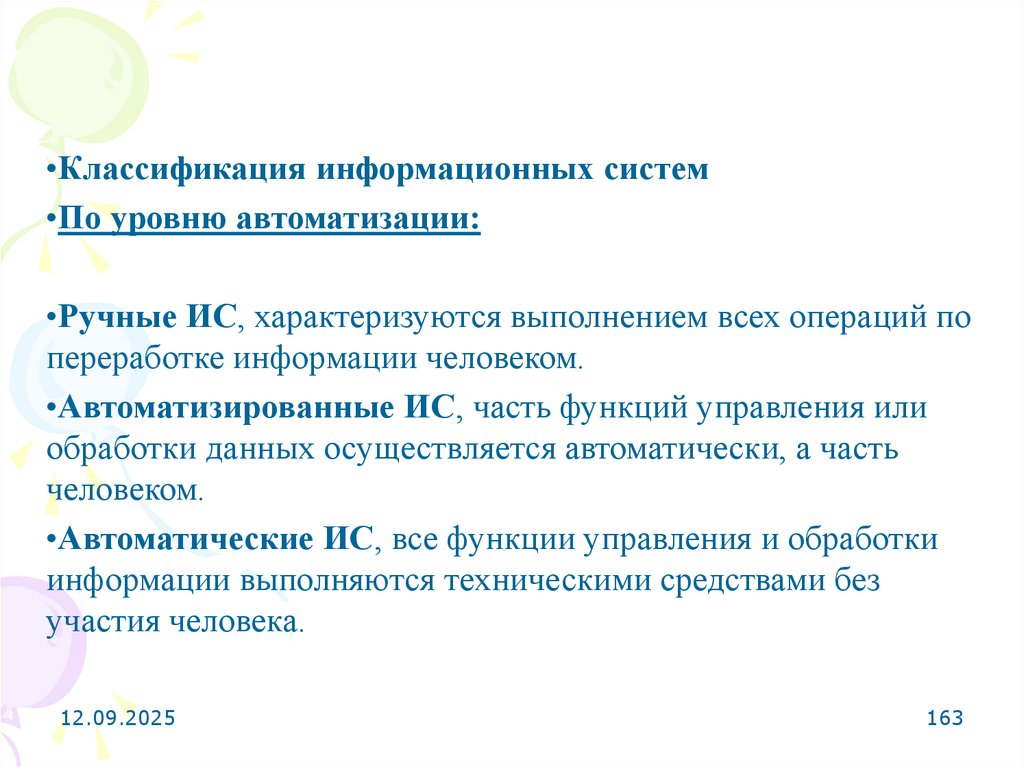 •Классификация информационных систем
•По уровню автоматизации:

•Ручные ИС, характеризуются выполнением всех операций по переработке информации человеком.
•Автоматизированные ИС, часть функций управления или обработки данных осуществляется автоматически, а часть человеком.
•Автоматические ИС, все функции управления и обработки информации выполняются техническими средствами без участия человека.

12.09.2025

163